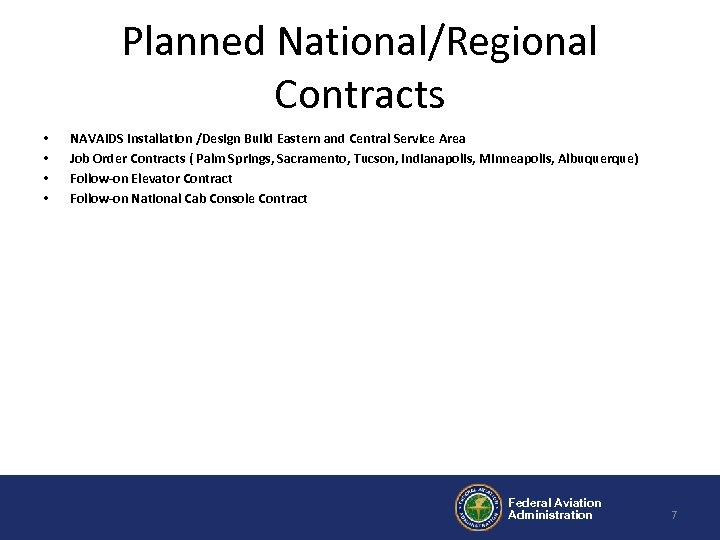 Planned National/Regional Contracts

• NAVAIDS Installation /Design Build Eastern and Central Service Area
• Job Order Contracts ( Palm Springs, Sacramento, Tucson, Indianapolis, Minneapolis, Albuquerque)
• Follow-on Elevator Contract
• Follow-on National Cab Console Contract

FEDERAL AVIATION ADMINISTRATION

Federal Aviation Administration

7